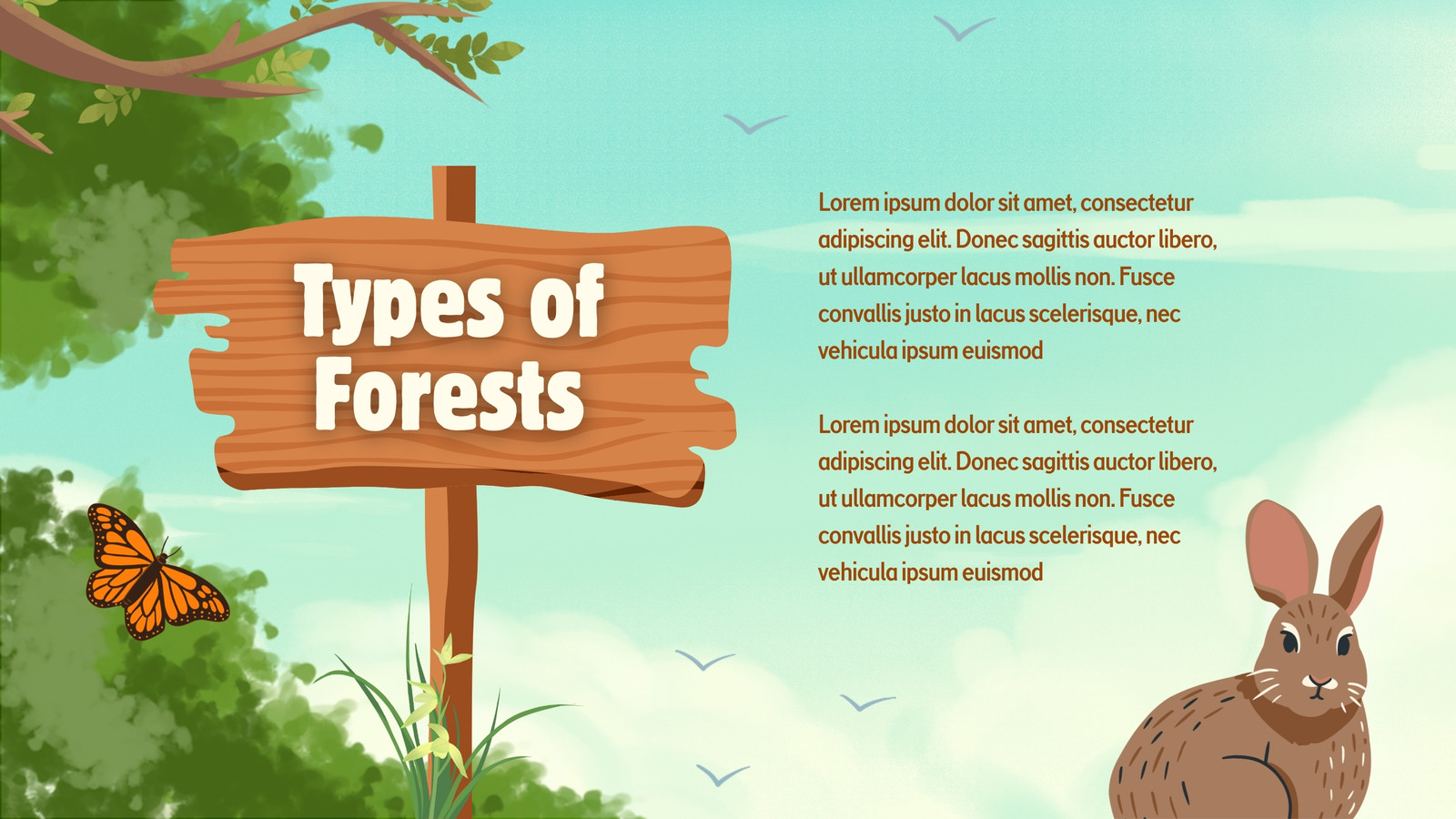 Types of Forests

Lorem ipsum dolor sit amet, consectetur adipiscing elit. Donec sagittis auctor libero, ut ullamcorper lacus mollis non. Fusce convallis justo in lacus scelerisque, nec vehicula ipsum euismod

Lorem ipsum dolor sit amet, consectetur adipiscing elit. Donec sagittis auctor libero, ut ullamcorper lacus mollis non. Fusce convallis justo in lacus scelerisque, nec vehicula ipsum euismod